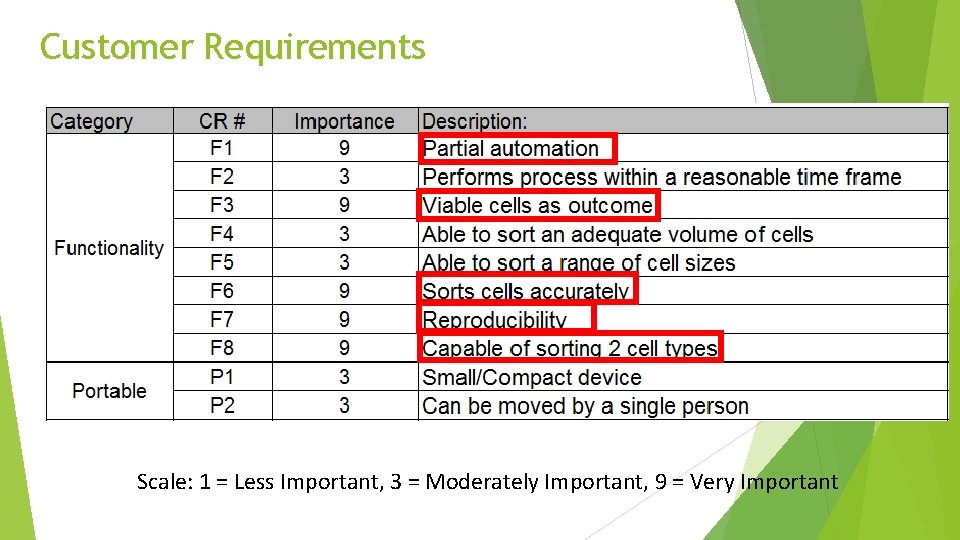 Customer Requirements

| Category | CR # | Importance | Description: |
|---|---|---|---|
| Functionality | F1 | 9 | Partial automation |
| | F2 | 3 | Performs process within a reasonable time frame |
| | F3 | 9 | Viable cells as outcome |
| | F4 | 3 | Able to sort an adequate volume of cells |
| | F5 | 3 | Able to sort a range of cell sizes |
| | F6 | 9 | Sorts cells accurately |
| | F7 | 9 | Reproducibility |
| | F8 | 9 | Capable of sorting 2 cell types |
| Portable | P1 | 3 | Small/Compact device |
| | P2 | 3 | Can be moved by a single person |

Scale: 1 = Less Important, 3 = Moderately Important, 9 = Very Important